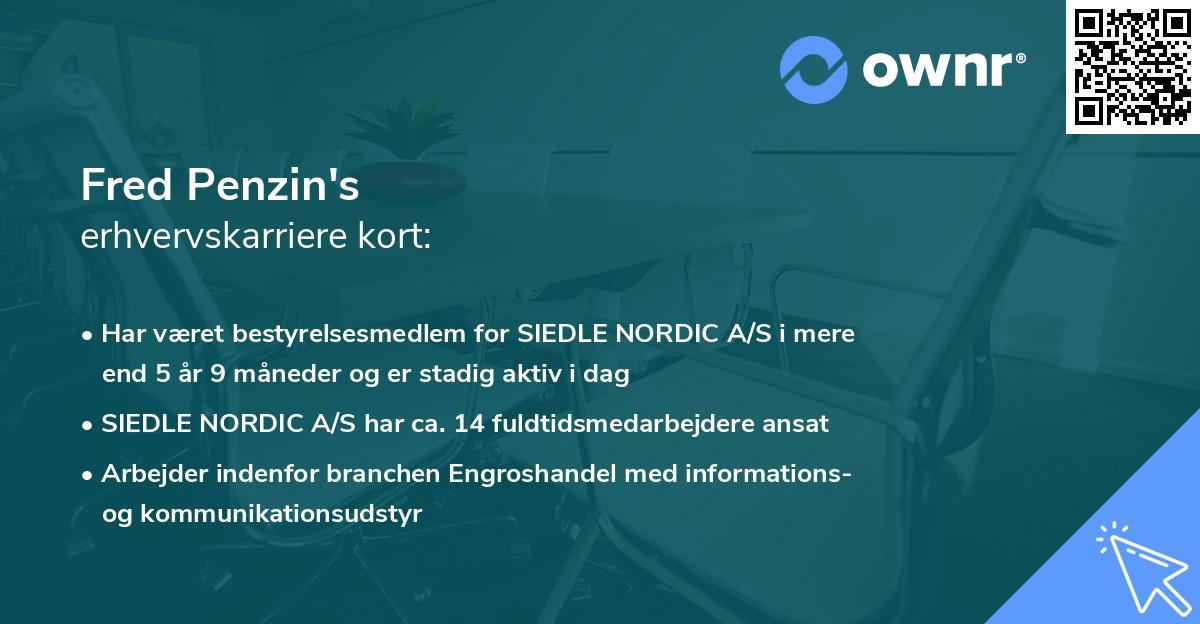 ownr®

Fred Penzin's
erhvervskarriere kort:

• Har været bestyrelsesmedlem for SIEDLE NORDIC A/S i mere end 5 år 9 måneder og er stadig aktiv i dag

• SIEDLE NORDIC A/S har ca. 14 fuldtidsmedarbejdere ansat

• Arbejder indenfor branchen Engroshandel med informations- og kommunikationsudstyr